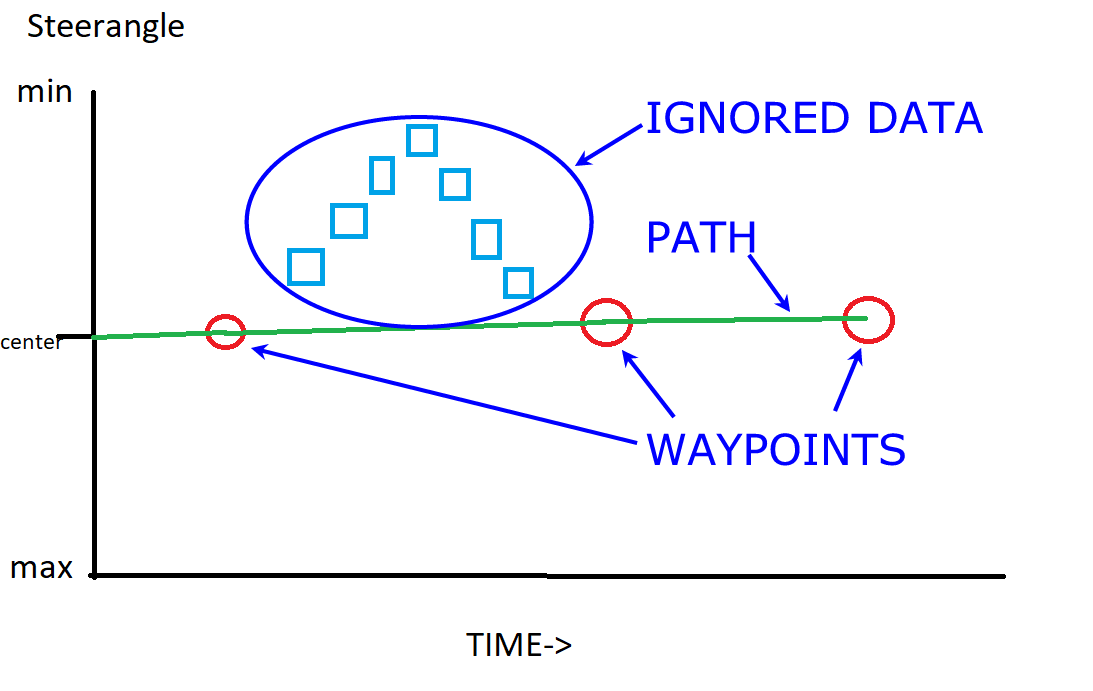 Steerangle

min

IGNORED DATA

PATH

center

WAYPOINTS

max

TIME->